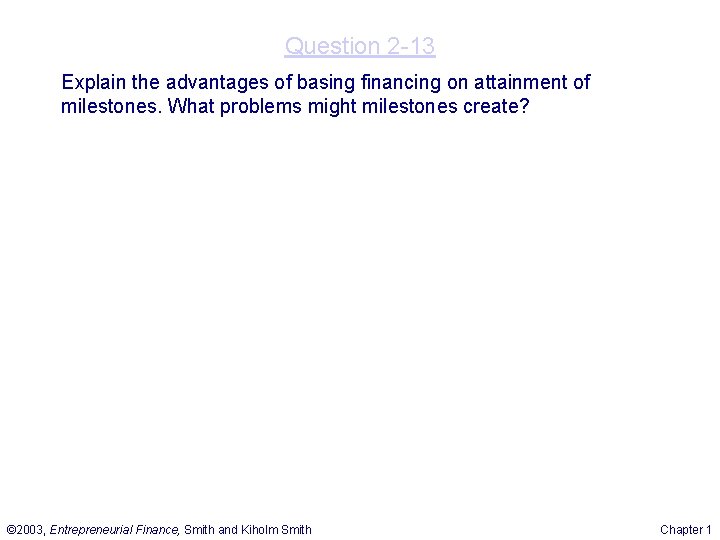 Question 2-13

Explain the advantages of basing financing on attainment of milestones. What problems might milestones create?

©2003, Entrepreneurial Finance, Smith and Kiholm Smith

Chapter 1